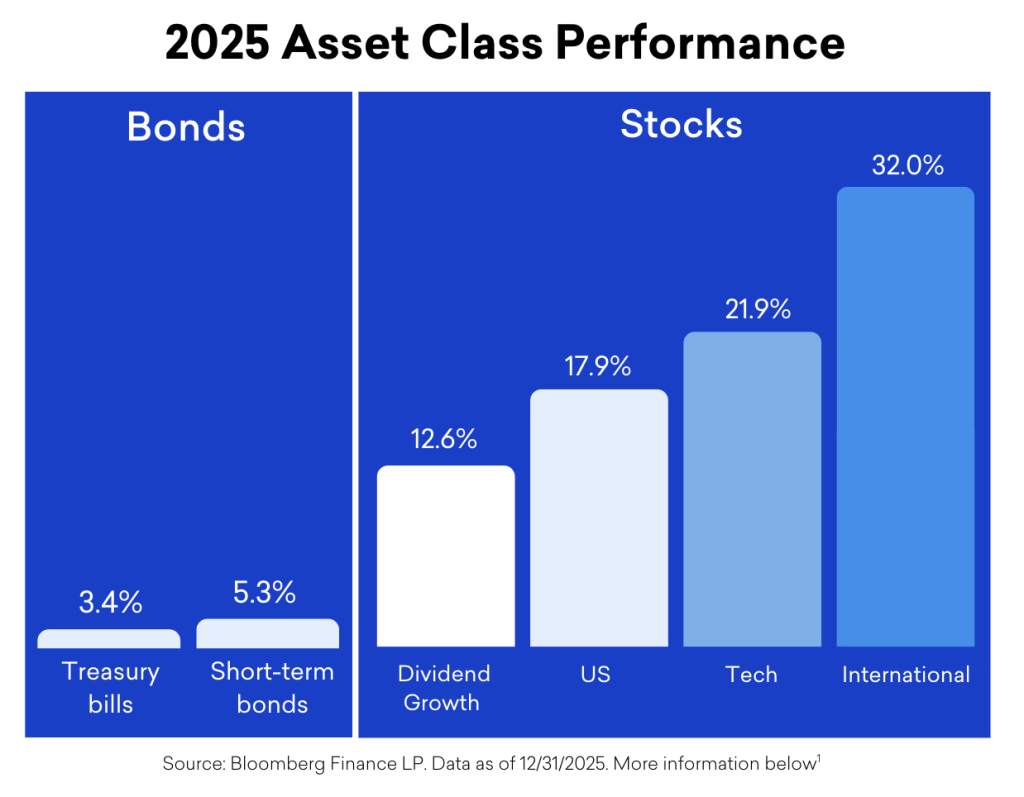 2025 Asset Class Performance

Bonds

3.4%
Treasury bills

5.3%
Short-term bonds

Stocks

12.6%
Dividend Growth

17.9%
US

21.9%
Tech

32.0%
International

Source: Bloomberg Finance LP. Data as of 12/31/2025. More information below$^1$